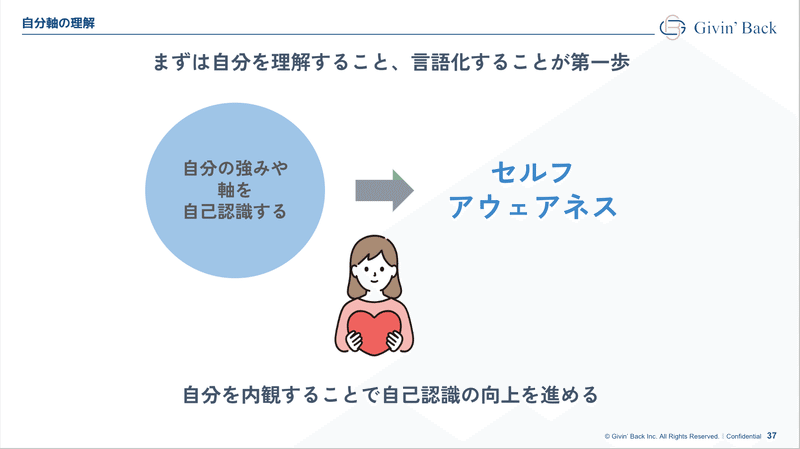 自分軸の理解

Givin' Back

まずは自分を理解すること、言語化することが第一歩

自分の強みや
軸を
自己認識する

セルフ
アウェアネス

自分を内観することで自己認識の向上を進める

© Givin' Back Inc. All Rights Reserved. | Confidential 37